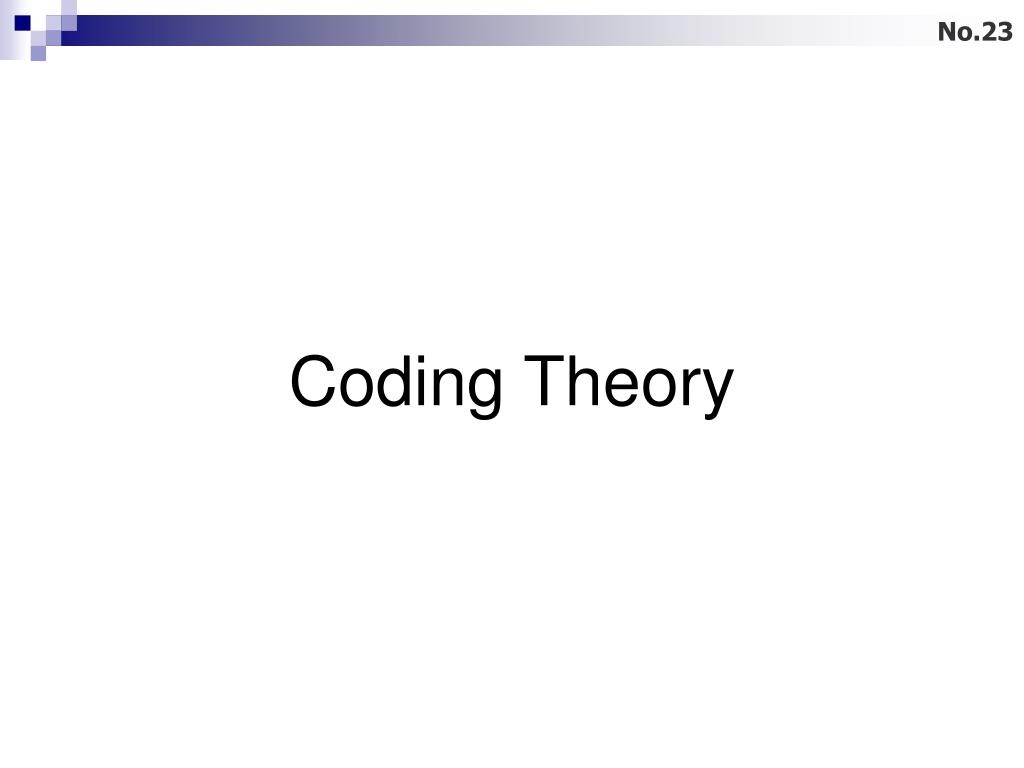 No.23

Coding Theory